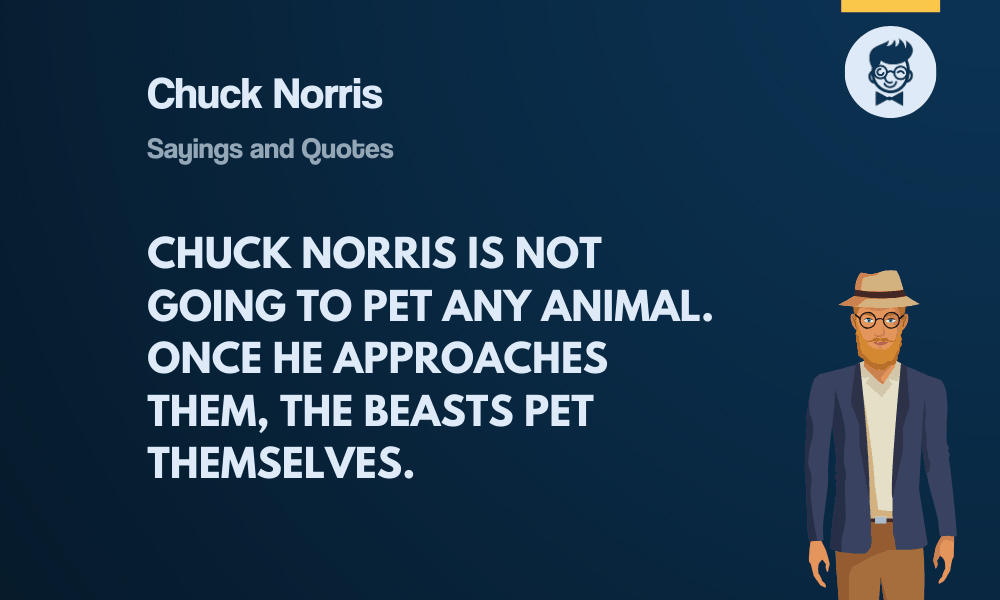 Chuck Norris

Sayings and Quotes

CHUCK NORRIS IS NOT GOING TO PET ANY ANIMAL. ONCE HE APPROACHES THEM, THE BEASTS PET THEMSELVES.